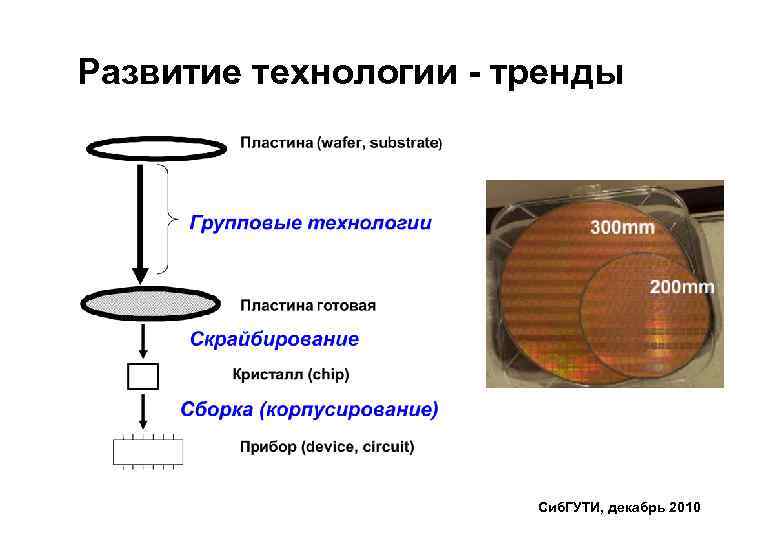 Развитие технологии - тренды

Пластина (wafer, substrate)

Групповые технологии

Пластина готовая

Скрайбирование

Кристалл (chip)

Сборка (корпусирование)

Прибор (device, circuit)

300mm

200mm

СибГУТИ, декабрь 2010